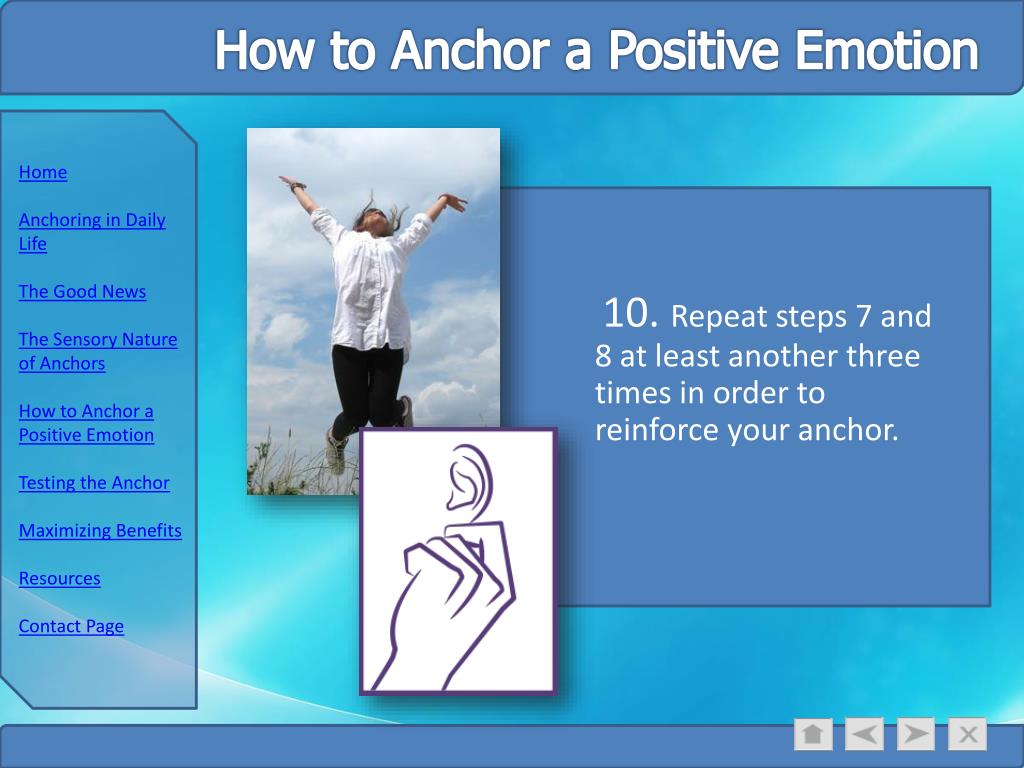 How to Anchor a Positive Emotion

Home

Anchoring in Daily Life

The Good News

The Sensory Nature of Anchors

How to Anchor a Positive Emotion

Testing the Anchor

Maximizing Benefits

Resources

Contact Page

10. Repeat steps 7 and 8 at least another three times in order to reinforce your anchor.